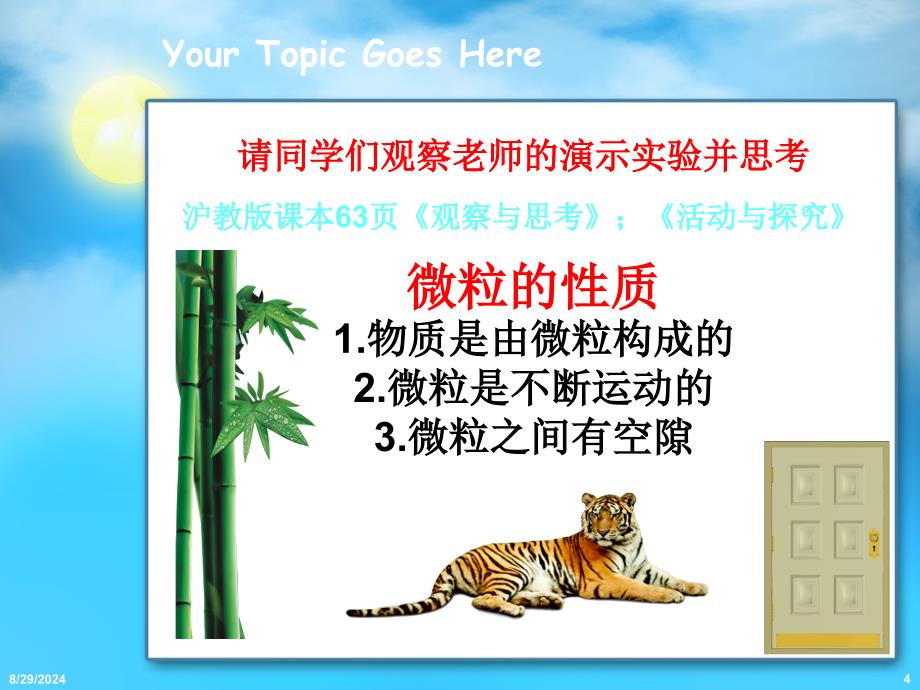 Your Topic Goes Here

请同学们观察老师的演示实验并思考

沪教版课本63页《观察与思考》；《活动与探究》

微粒的性质

1.物质是由微粒构成的

2.微粒是不断运动的

3.微粒之间有空隙

8/29/2024

4